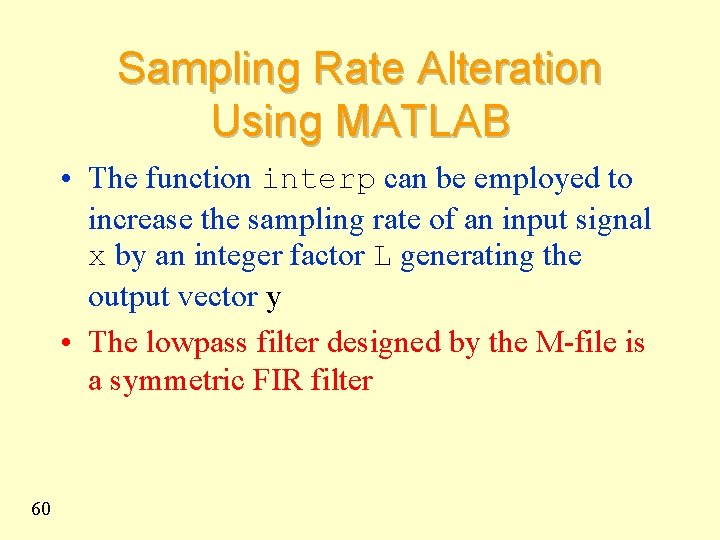 Sampling Rate Alteration Using MATLAB

• The function interp can be employed to increase the sampling rate of an input signal x by an integer factor L generating the output vector y

• The lowpass filter designed by the M-file is a symmetric FIR filter

60